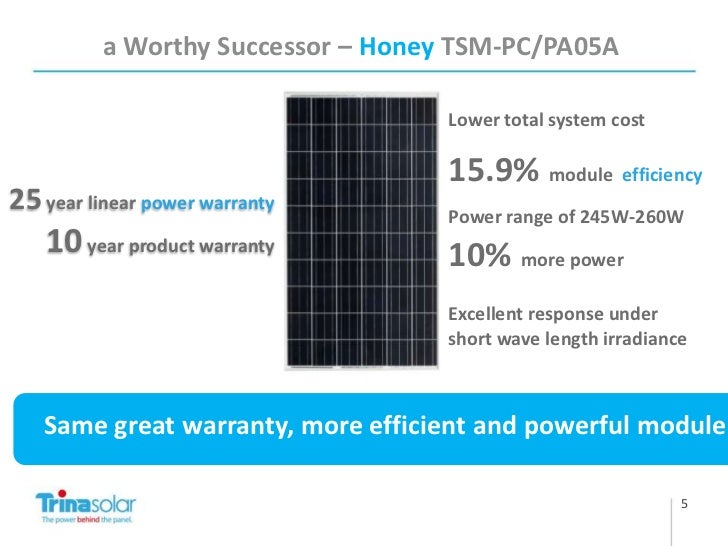 a Worthy Successor – Honey TSM-PC/PA05A

25 year linear power warranty
10 year product warranty

Lower total system cost

15.9% module efficiency

Power range of 245W-260W

10% more power

Excellent response under short wave length irradiance

Same great warranty, more efficient and powerful module

Trinasolar
The power behind the panel.

5